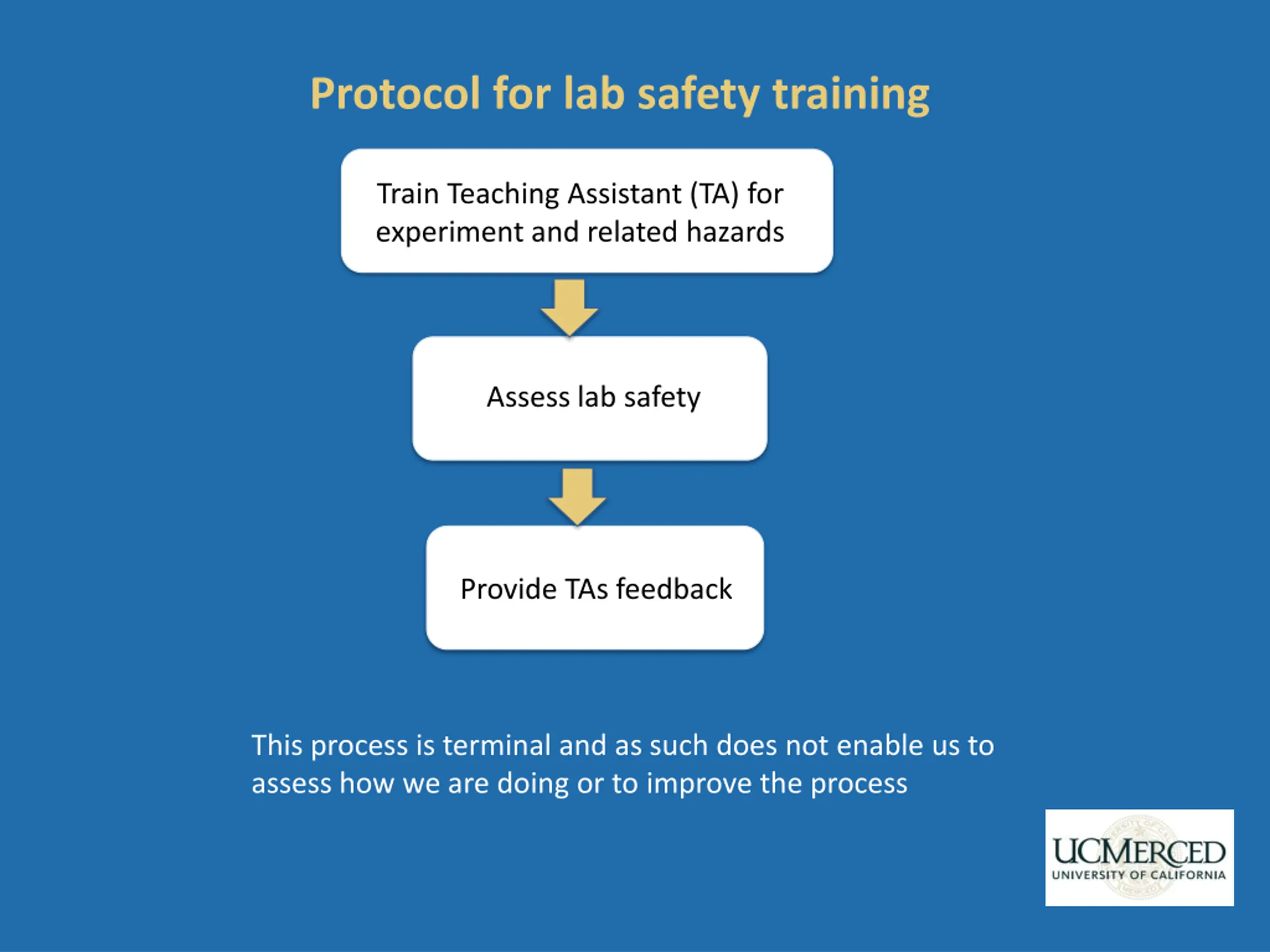 Protocol for lab safety training

Train Teaching Assistant (TA) for experiment and related hazards

Assess lab safety

Provide TAs feedback

This process is terminal and as such does not enable us to assess how we are doing or to improve the process

UCMERCED
UNIVERSITY OF CALIFORNIA